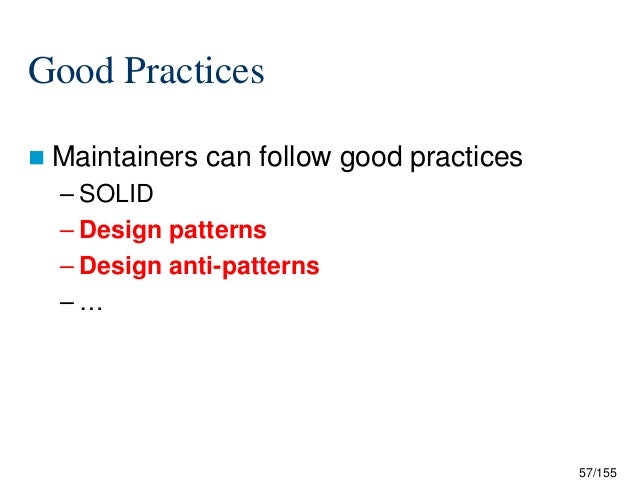 Good Practices

Maintainers can follow good practices
– SOLID
– Design patterns
– Design anti-patterns
– …

57/155